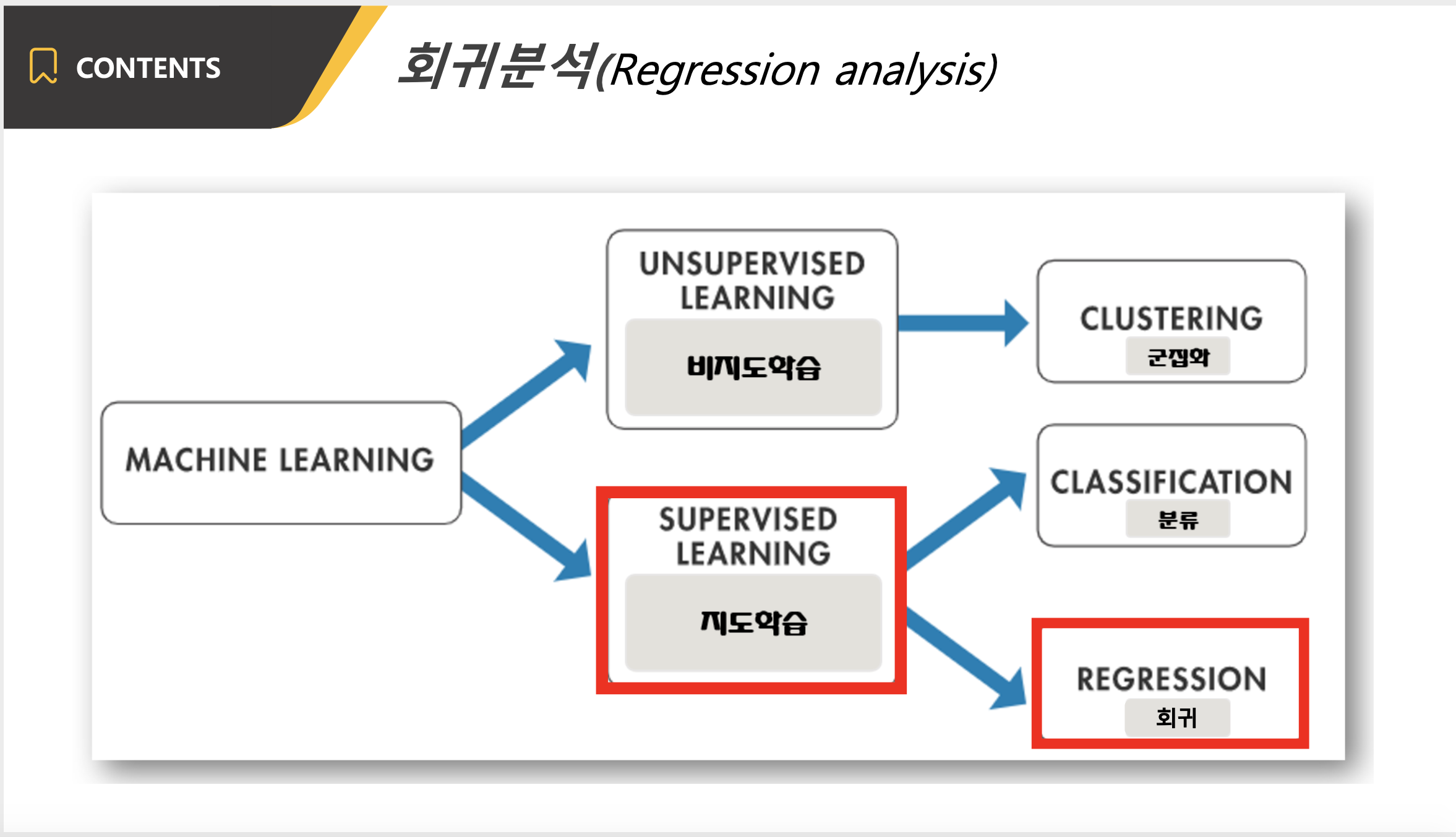 CONTENTS

회귀분석(Regression analysis)

MACHINE LEARNING

UNSUPERVISED LEARNING

비지도학습

SUPERVISED LEARNING

지도학습

CLUSTERING

군집화

CLASSIFICATION

분류

REGRESSION

회귀